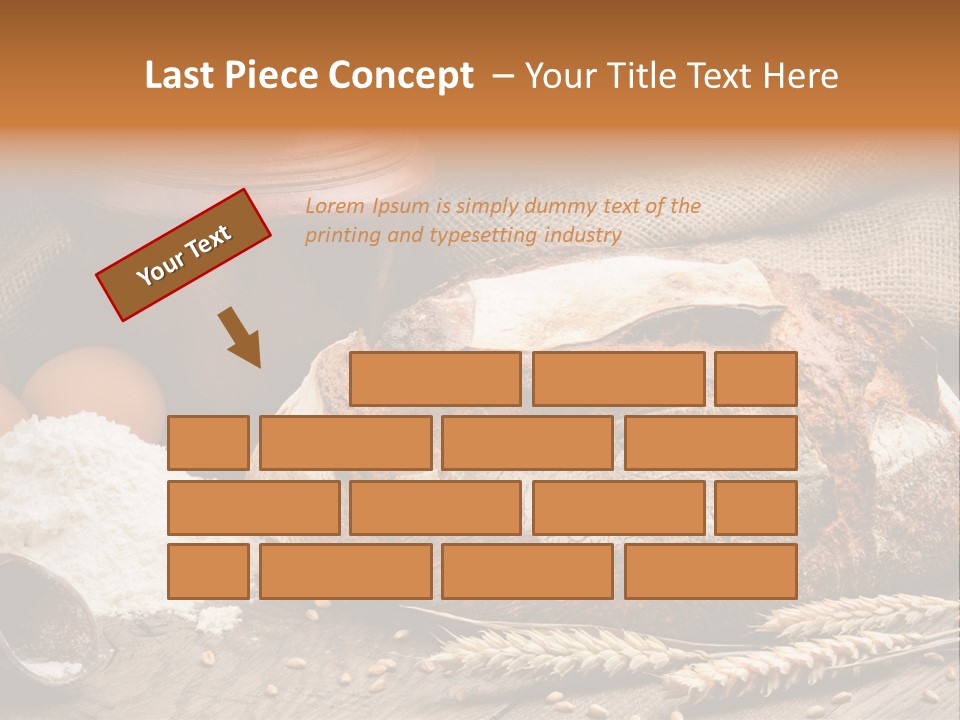 Last Piece Concept – Your Title Text Here

Your Text

Lorem Ipsum is simply dummy text of the printing and typesetting industry